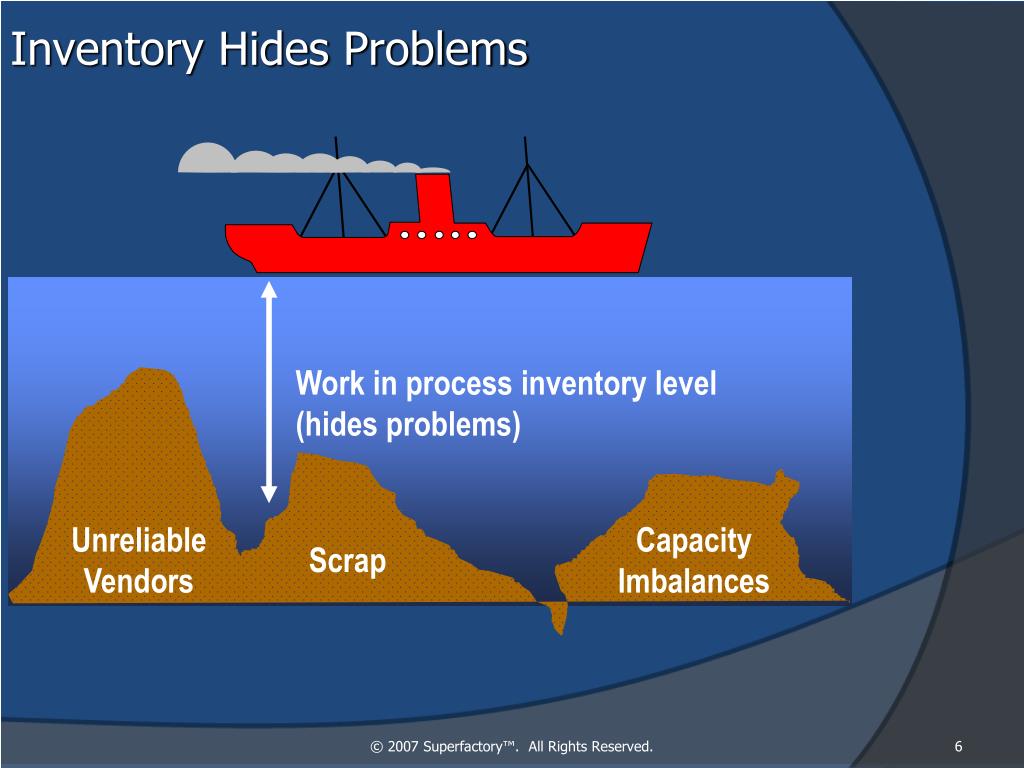 Inventory Hides Problems

Work in process inventory level (hides problems)

Unreliable Vendors

Scrap

Capacity Imbalances

© 2007 Superfactory™. All Rights Reserved.

6